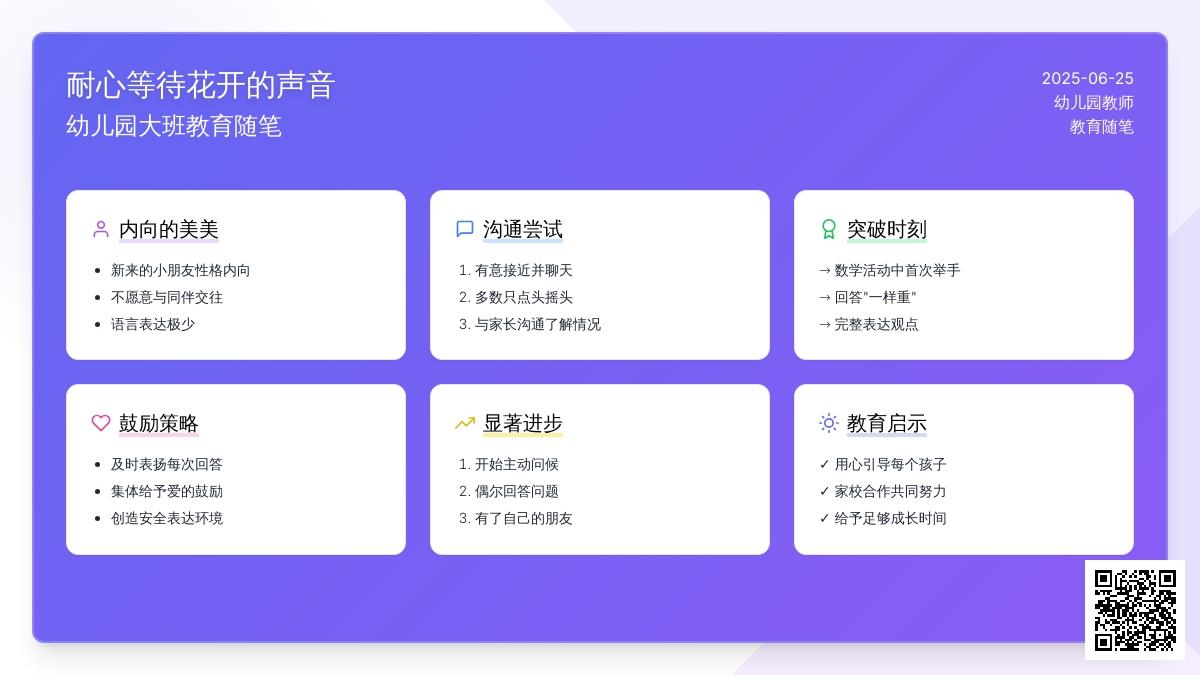 耐心等待花开的声音
幼儿园大班教育随笔

2025-06-25
幼儿园教师
教育随笔

内向的美美
- 新来的小朋友性格内向
- 不愿意与同伴交往
- 语言表达极少

沟通尝试
1. 有意接近并聊天
2. 多数只点头摇头
3. 与家长沟通了解情况

突破时刻
→ 数学活动中首次举手
→ 回答"一样重"
→ 完整表达观点

鼓励策略
- 及时表扬每次回答
- 集体给予爱的鼓励
- 创造安全表达环境

显著进步
1. 开始主动问候
2. 偶尔回答问题
3. 有了自己的朋友

教育启示
✓ 用心引导每个孩子
✓ 家校合作共同努力
✓ 给予足够成长时间